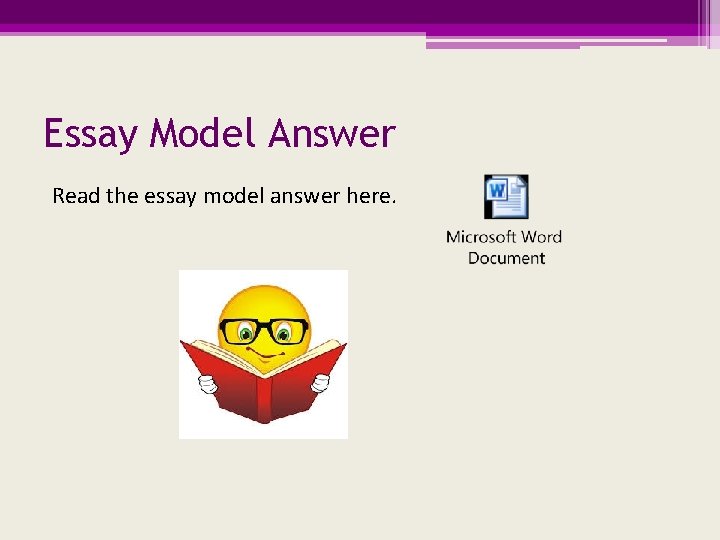 Essay Model Answer

Read the essay model answer here.

W

Microsoft Word Document